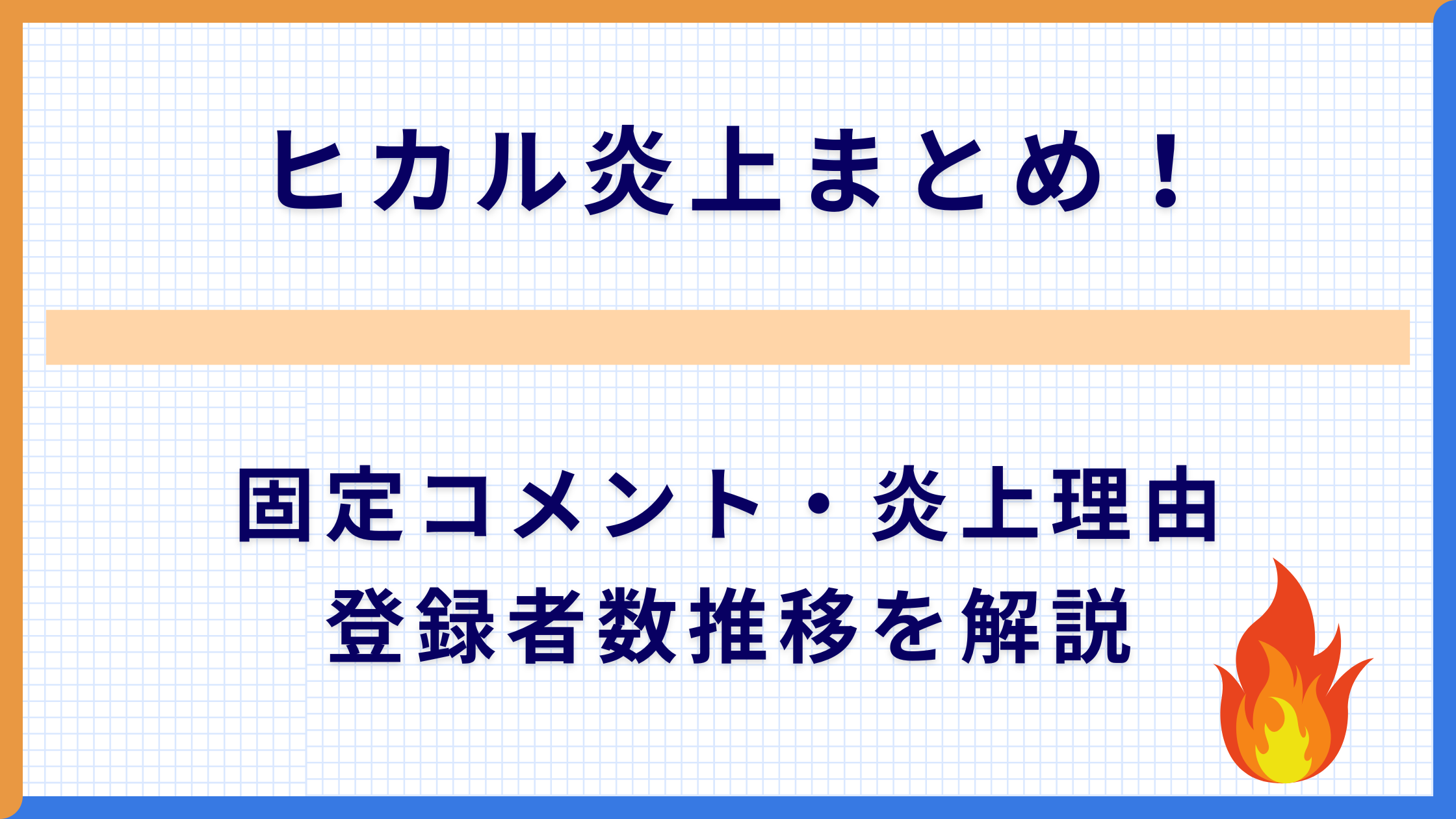 ヒカル炎上まとめ！

固定コメント・炎上理由
登録者数推移を解説